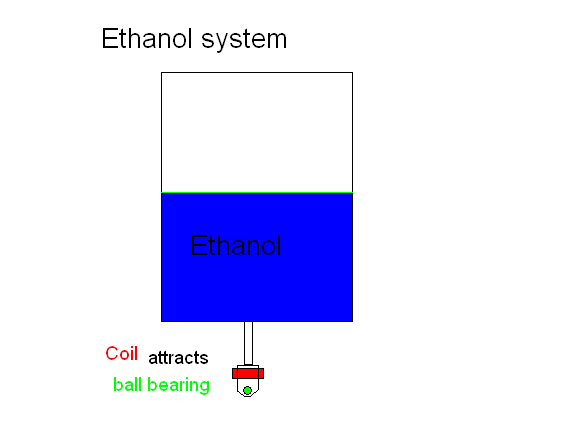 Ethanol system

Ethanol

Coil attracts

ball bearing